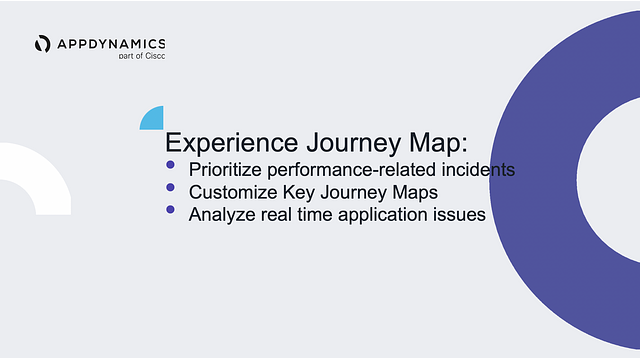 APPDYNAMICS
part of Cisco

Experience Journey Map:
- Prioritize performance-related incidents
- Customize Key Journey Maps
- Analyze real time application issues